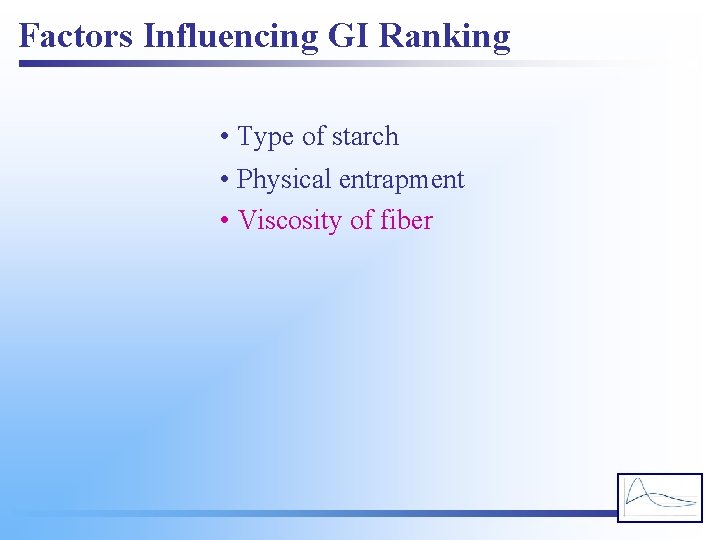 Factors Influencing GI Ranking

• Type of starch
• Physical entrapment
• Viscosity of fiber